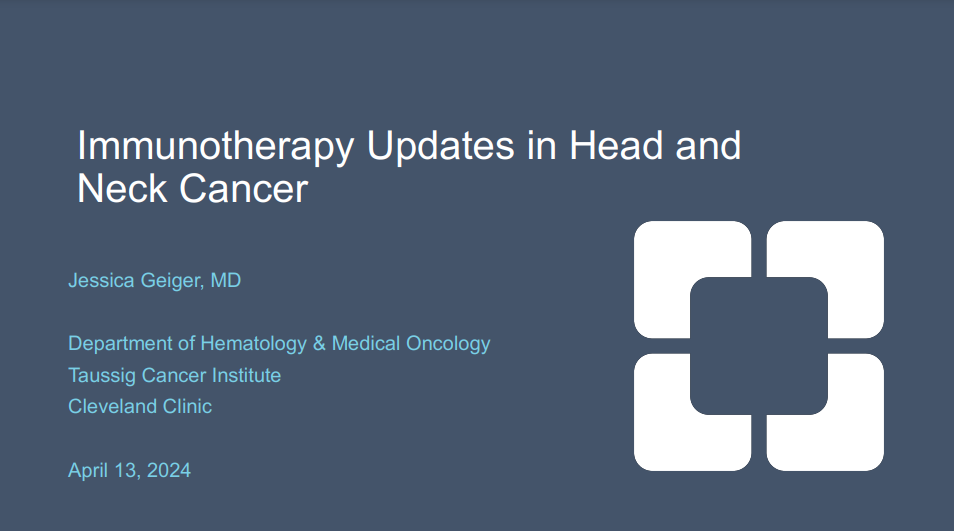 Immunotherapy Updates in Head and Neck Cancer

Jessica Geiger, MD

Department of Hematology & Medical Oncology
Taussig Cancer Institute
Cleveland Clinic

April 13, 2024